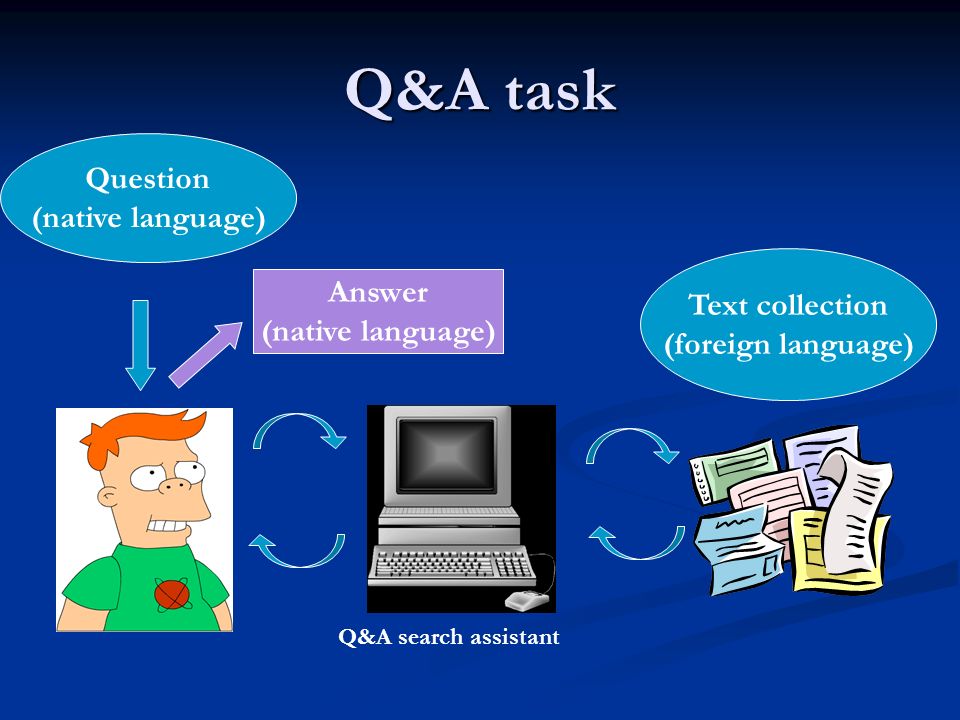 Q&A task

Question
(native language)

Answer
(native language)

Text collection
(foreign language)

Q&A search assistant